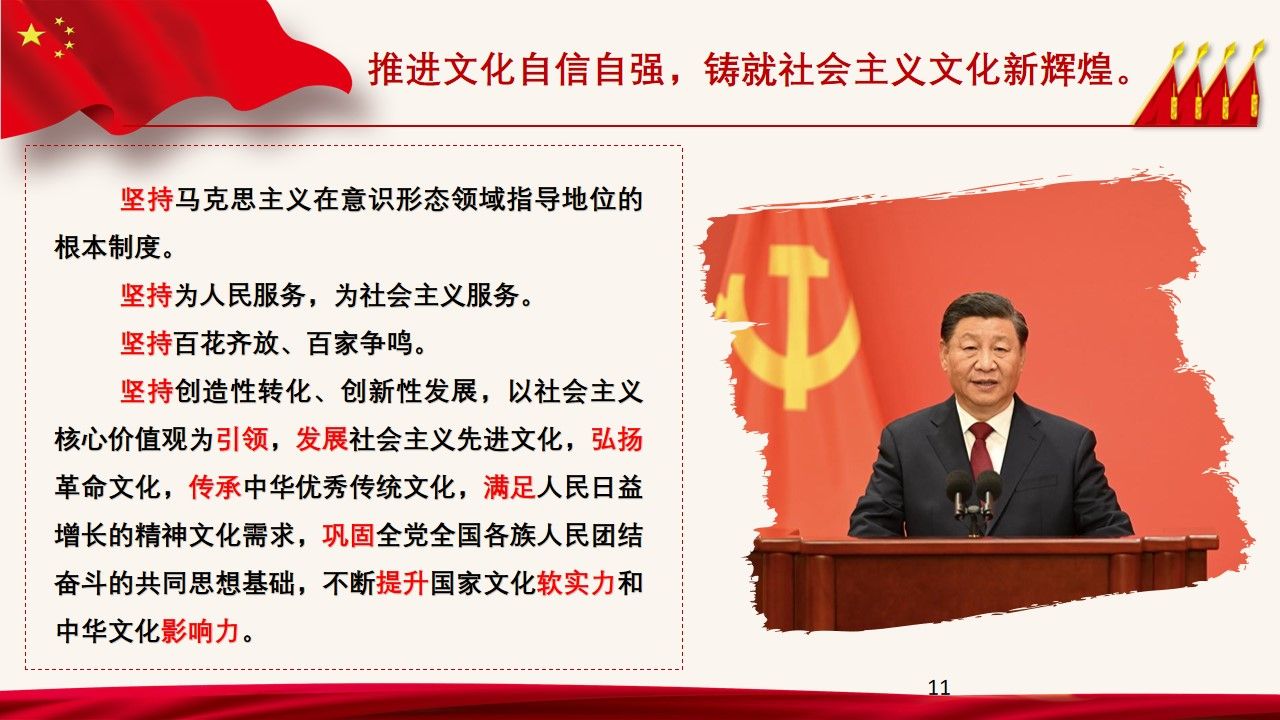 推进文化自信自强，铸就社会主义文化新辉煌。

坚持马克思主义在意识形态领域指导地位的根本制度。

坚持为人民服务，为社会主义服务。

坚持百花齐放、百家争鸣。

坚持创造性转化、创新性发展，以社会主义核心价值观为引领，发展社会主义先进文化，弘扬革命文化，传承中华优秀传统文化，满足人民日益增长的精神文化需求，巩固全党全国各族人民团结奋斗的共同思想基础，不断提升国家文化软实力和中华文化影响力。

11